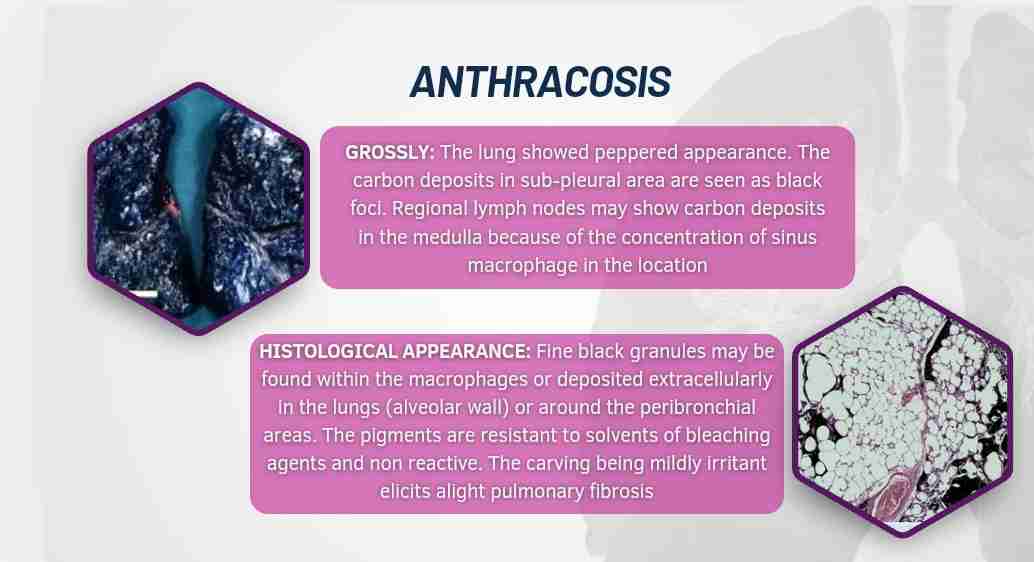 ANTHRACOSIS

GROSSLY: The lung showed peppered appearance. The carbon deposits in sub-pleural area are seen as black foci. Regional lymph nodes may show carbon deposits in the medulla because of the concentration of sinus macrophage in the location

HISTOLOGICAL APPEARANCE: Fine black granules may be found within the macrophages or deposited extracellularly in the lungs (alveolar wall) or around the peribronchial areas. The pigments are resistant to solvents of bleaching agents and non reactive. The carving being mildly irritant elicits alight pulmonary fibrosis